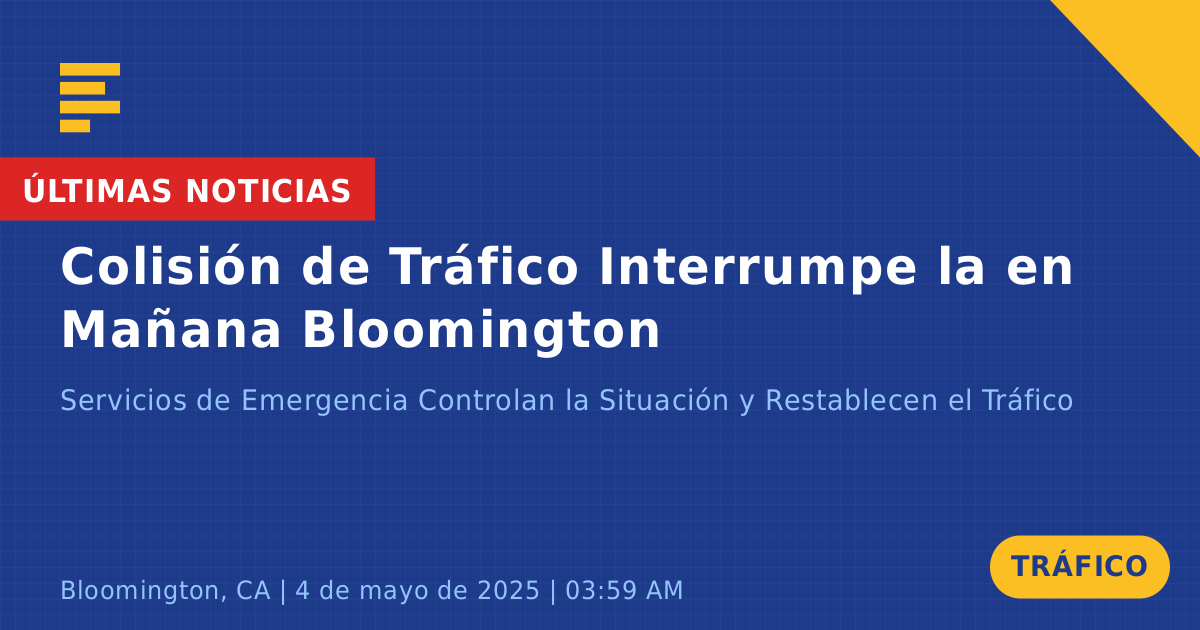 ÚLTIMAS NOTICIAS

Colisión de Tráfico Interrumpe la en Mañana Bloomington

Servicios de Emergencia Controlan la Situación y Restablecen el Tráfico

Bloomington, CA | 4 de mayo de 2025 | 03:59 AM

TRÁFICO